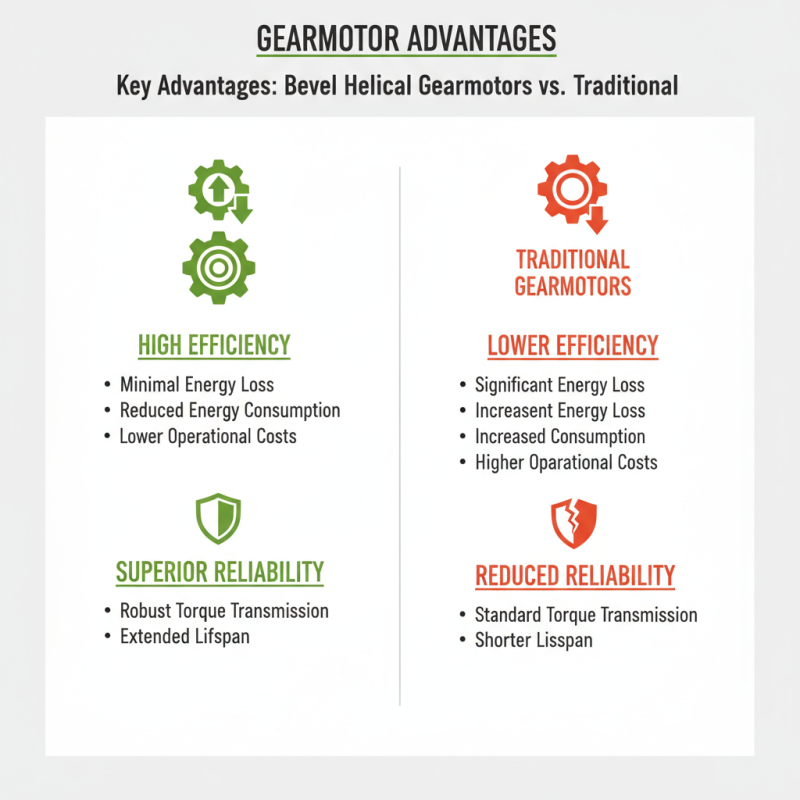 GEARMOTOR ADVANTAGES

Key Advantages: Bevel Helical Gearmotors vs. Traditional

HIGH EFFICIENCY

• Minimal Energy Loss
• Reduced Energy Consumption
• Lower Operational Costs

SUPERIOR RELIABILITY

• Robust Torque Transmission
• Extended Lifspan

TRADITIONAL GEARMOTORS

LOWER EFFICIENCY

• Significant Energy Loss
• Increasent Energy Loss
• Increased Consumption
• Higher Oparational Costs

REDUCED RELIABILITY

• Standard Torque Transmission
• Shorter Lisspan